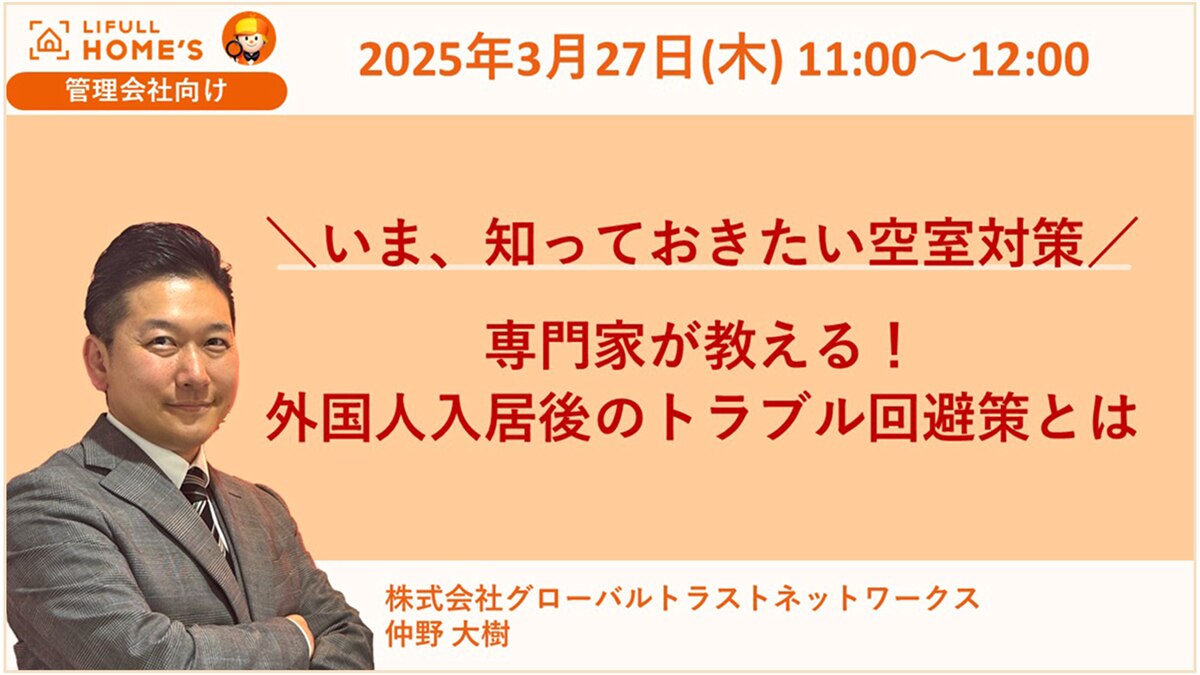 LIFULL HOME'S
管理会社向け

2025年3月27日(木) 11:00～12:00

＼いま、知っておきたい空室対策／

専門家が教える！
外国人入居後のトラブル回避策とは

株式会社グローバルトラストネットワークス
仲野 大樹